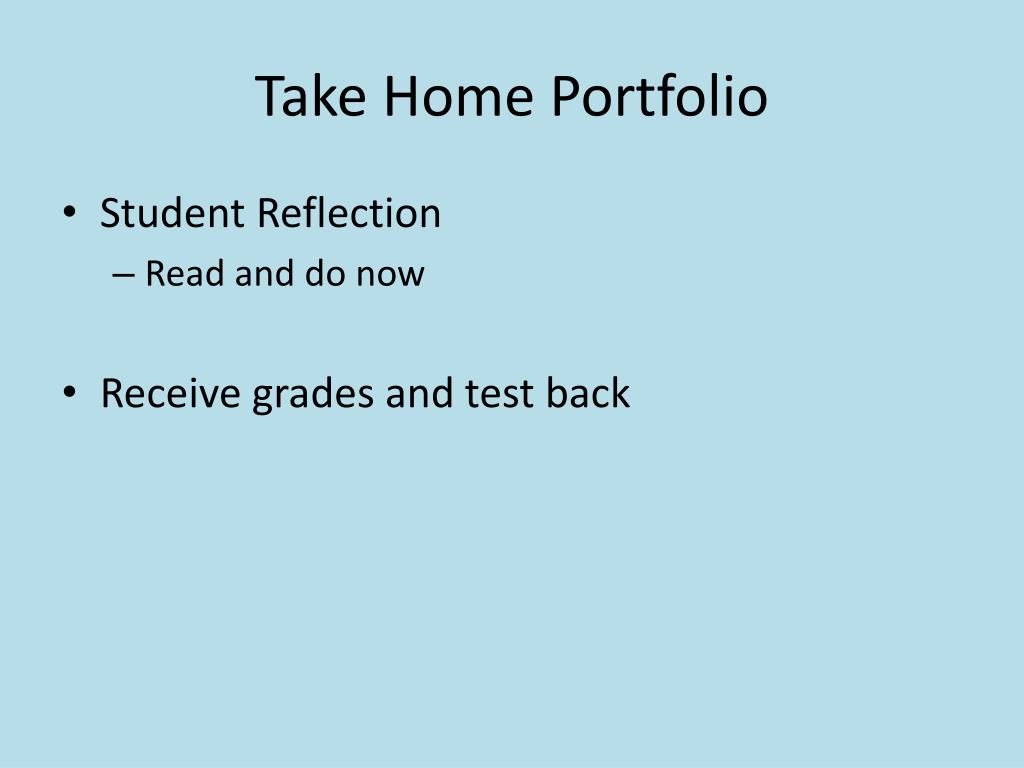 Take Home Portfolio

• Student Reflection
  – Read and do now

• Receive grades and test back